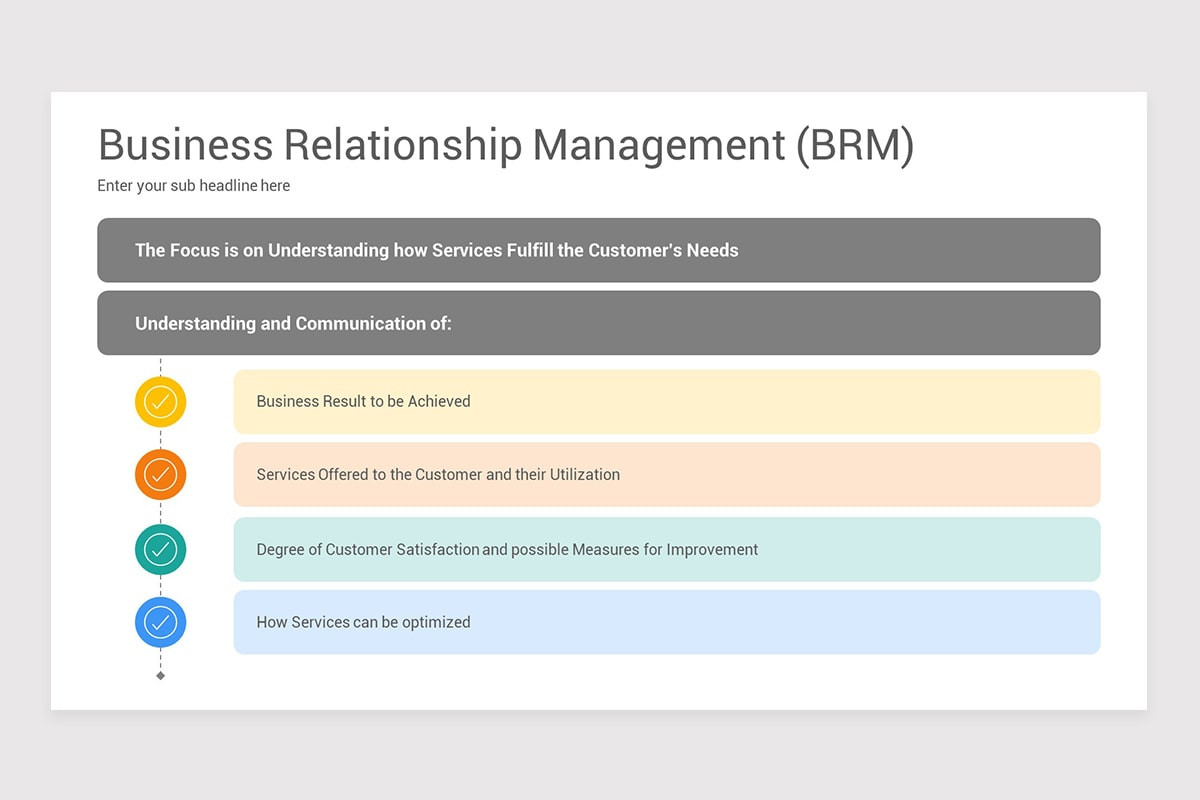 Business Relationship Management (BRM)

Enter your sub headline here

The Focus is on Understanding how Services Fulfill the Customer's Needs

Understanding and Communication of:

Business Result to be Achieved

Services Offered to the Customer and their Utilization

Degree of Customer Satisfaction and possible Measures for Improvement

How Services can be optimized